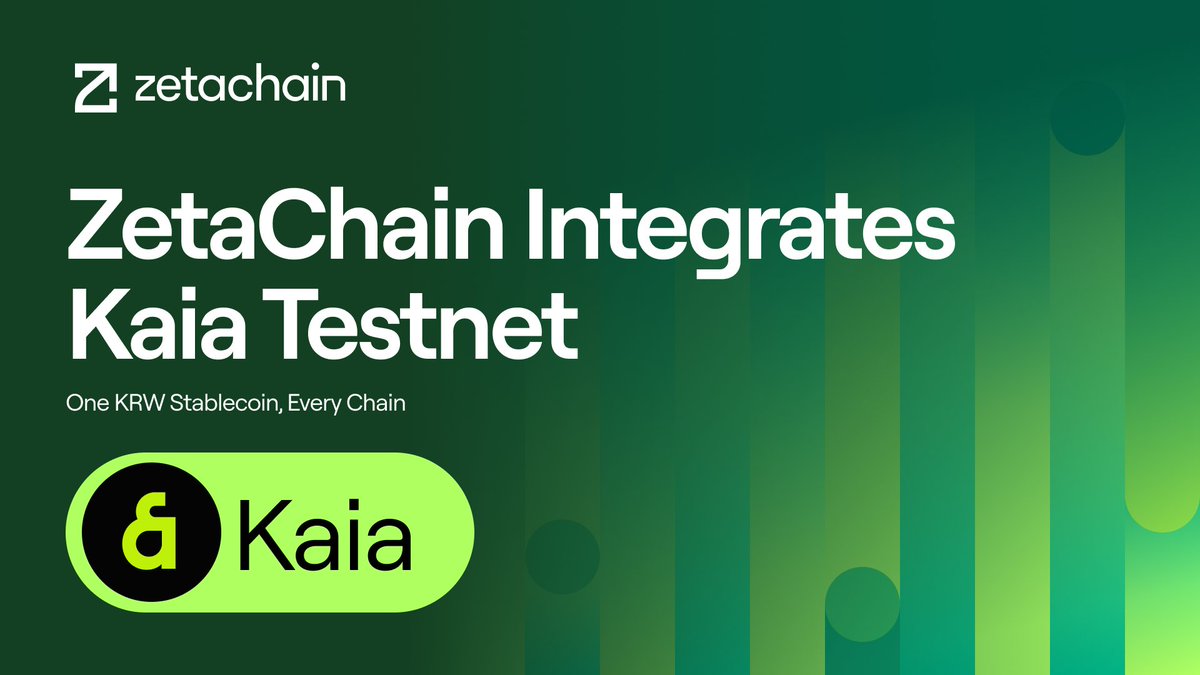 zetachain

ZetaChain Integrates Kaia Testnet

One KRW Stablecoin, Every Chain

Kaia